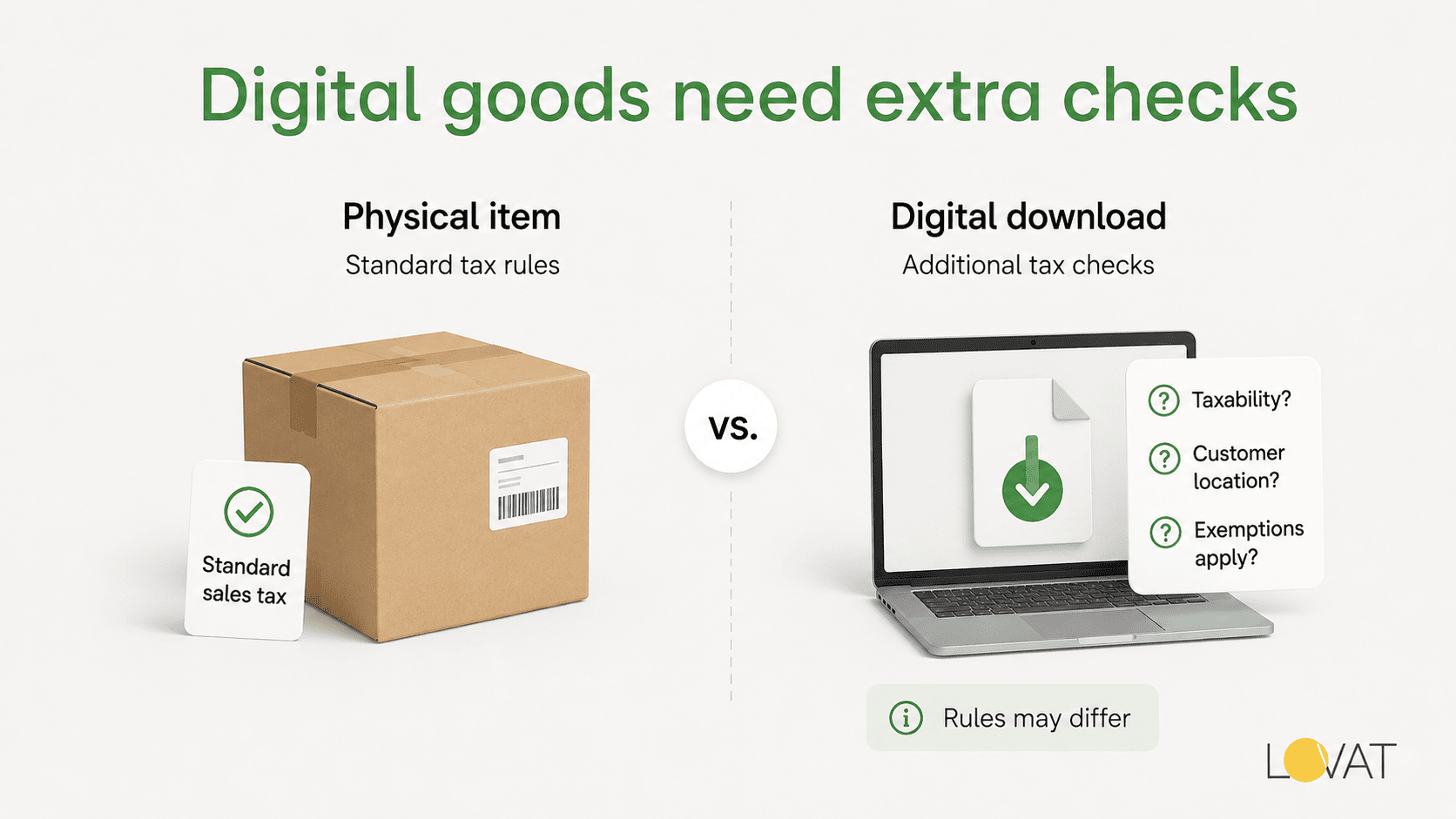 Digital goods need extra checks

Physical item
Standard tax rules

Standard sales tax

vs.

Digital download
Additional tax checks

Taxability?

Customer location?

Exemptions apply?

Rules may differ

LOVAT